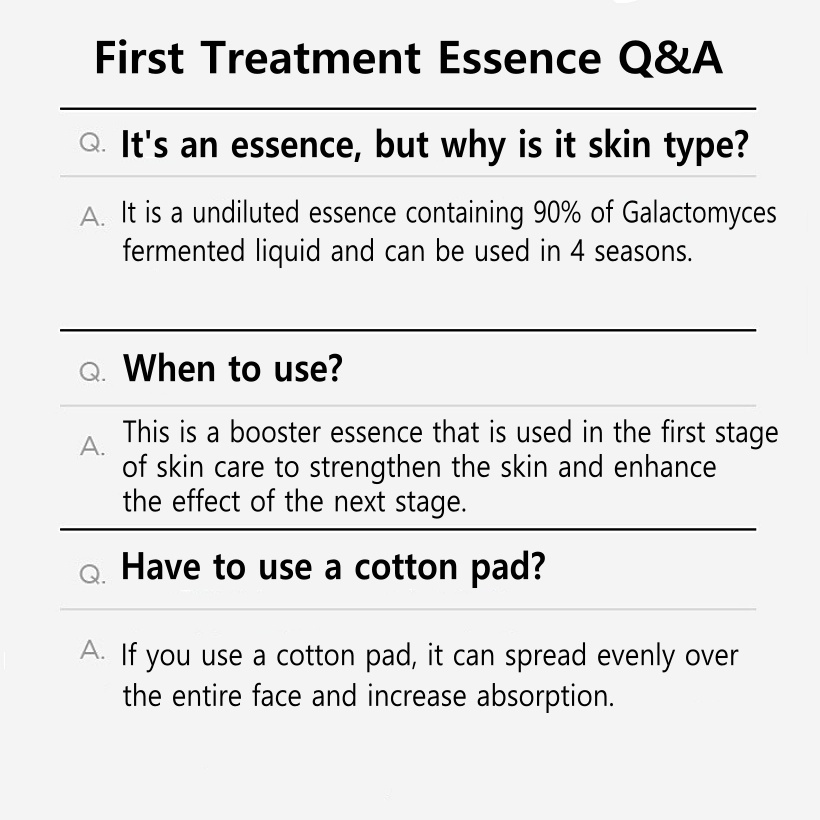 First Treatment Essence Q&A

Q. It's an essence, but why is it skin type?

A. It is a undiluted essence containing 90% of Galactomyces fermented liquid and can be used in 4 seasons.

Q. When to use?

A. This is a booster essence that is used in the first stage of skin care to strengthen the skin and enhance the effect of the next stage.

Q. Have to use a cotton pad?

A. If you use a cotton pad, it can spread evenly over the entire face and increase absorption.